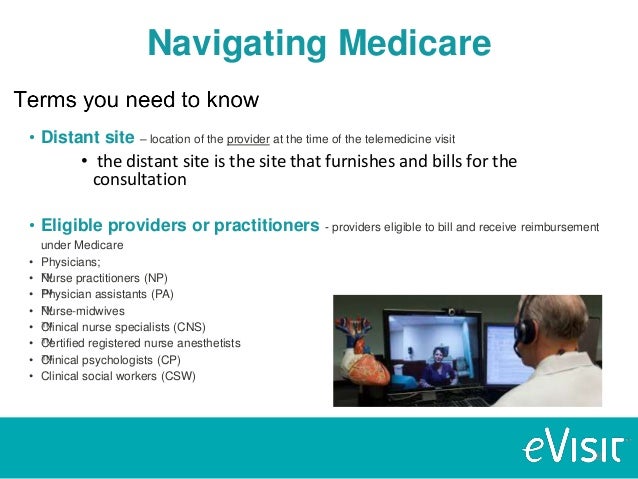 Navigating Medicare

Terms you need to know

• Distant site – location of the provider at the time of the telemedicine visit

• the distant site is the site that furnishes and bills for the consultation

• Eligible providers or practitioners - providers eligible to bill and receive reimbursement under Medicare

• Physicians;
• Nurse practitioners (NP)
• Physician assistants (PA)
• Nurse-midwives
• Clinical nurse specialists (CNS)
• Certified registered nurse anesthetists
• Clinical psychologists (CP)
• Clinical social workers (CSW)

eVisit